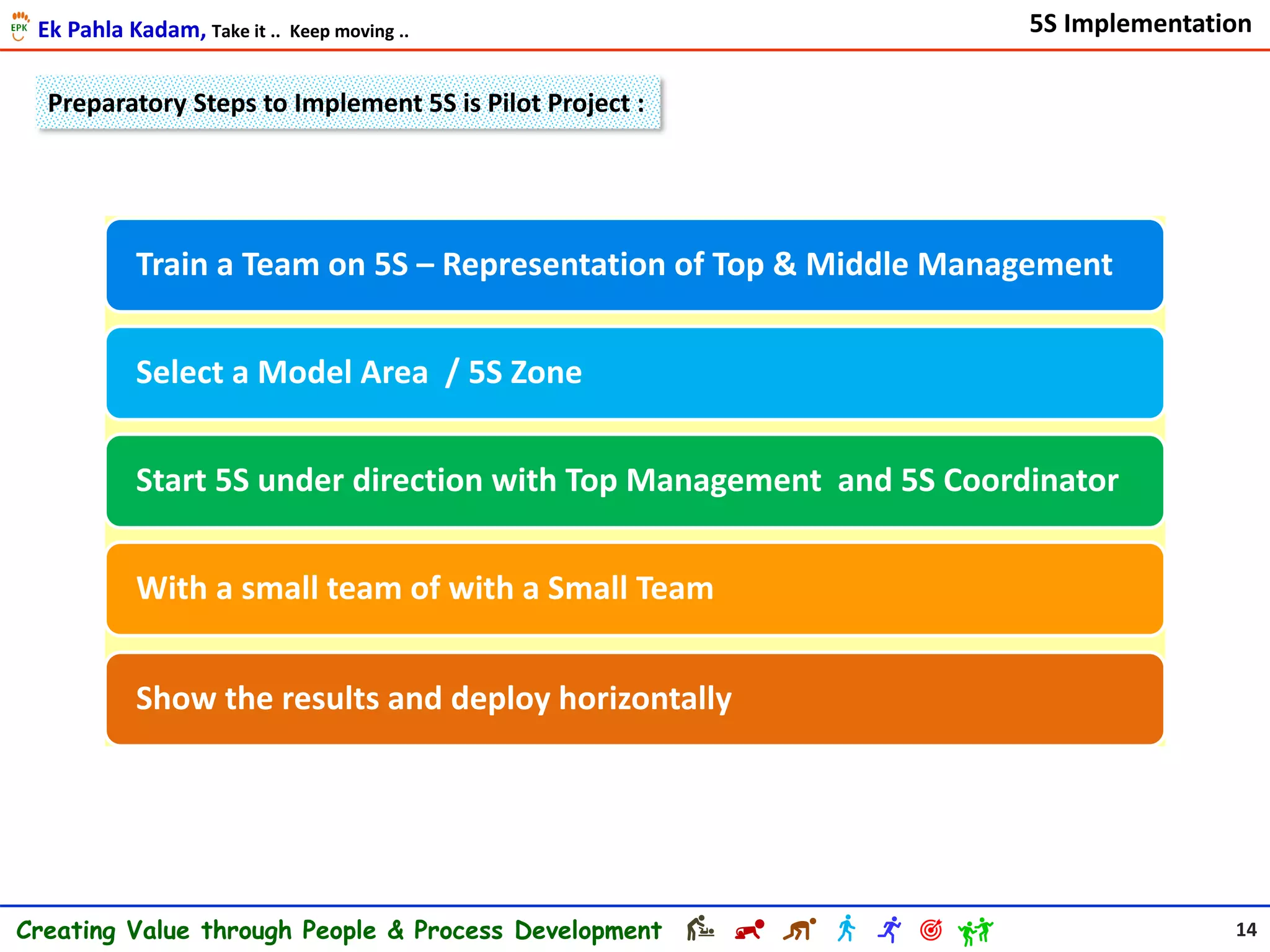 EPK Ek Pahla Kadam, Take it .. Keep moving ..

5S Implementation

Preparatory Steps to Implement 5S is Pilot Project :

Train a Team on 5S – Representation of Top & Middle Management

Select a Model Area / 5S Zone

Start 5S under direction with Top Management and 5S Coordinator

With a small team of with a Small Team

Show the results and deploy horizontally

Creating Value through People & Process Development

14